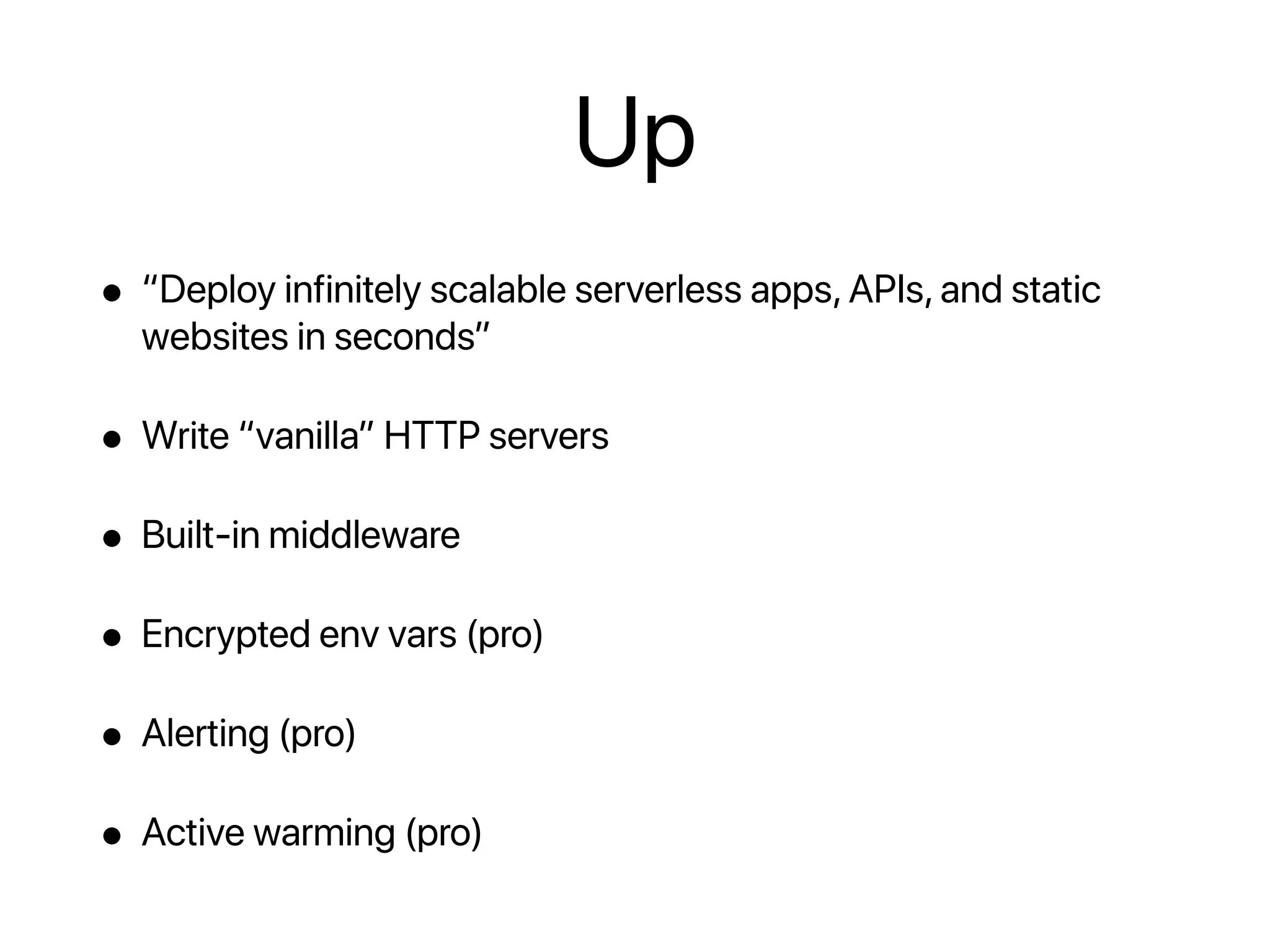 Up

• “Deploy infinitely scalable serverless apps, APIs, and static websites in seconds”

• Write “vanilla” HTTP servers

• Built-in middleware

• Encrypted env vars (pro)

• Alerting (pro)

• Active warming (pro)